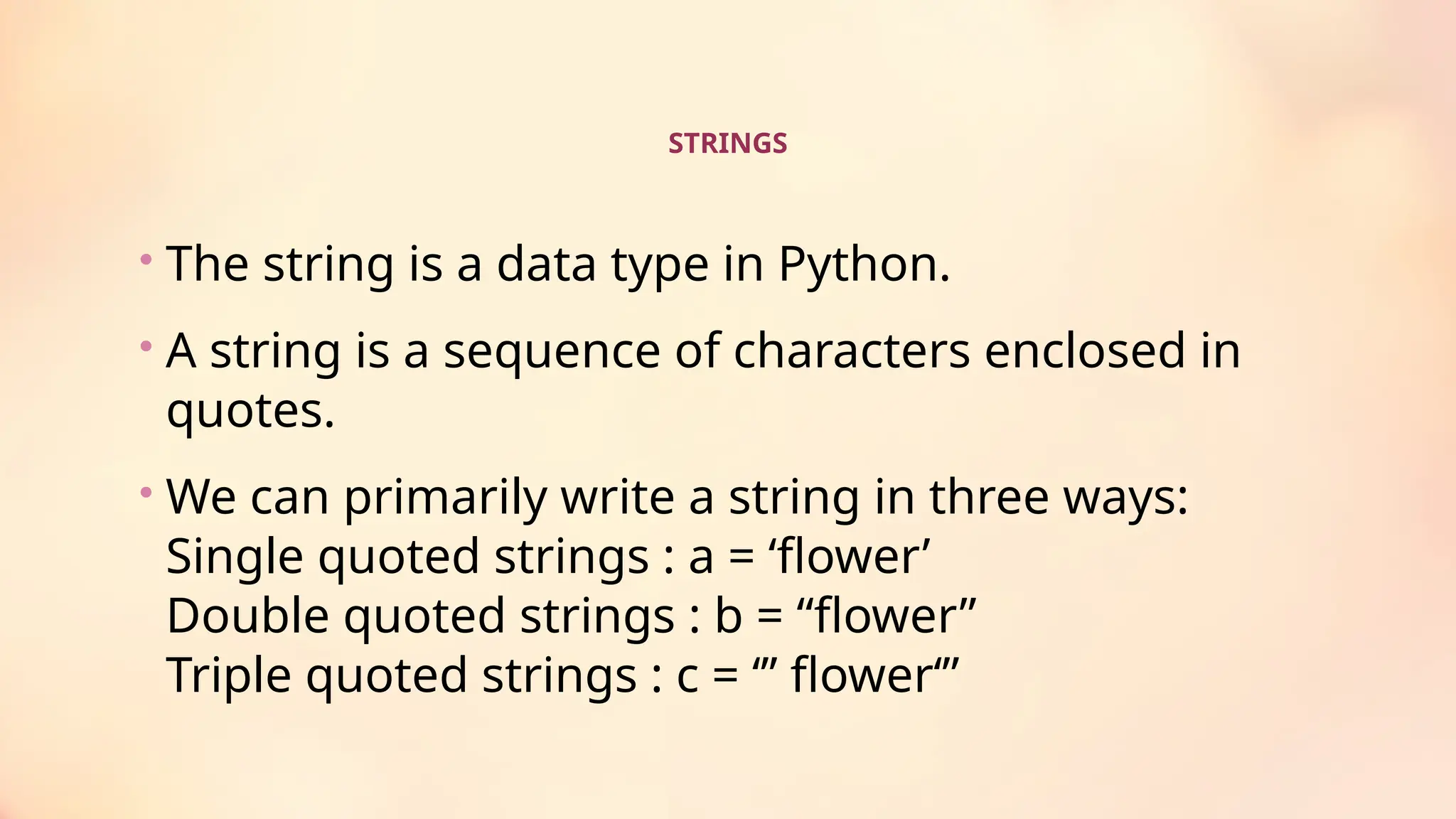 STRINGS

• The string is a data type in Python.

• A string is a sequence of characters enclosed in quotes.

• We can primarily write a string in three ways:
Single quoted strings : a = ‘flower’
Double quoted strings : b = “flower”
Triple quoted strings : c = ‘’’ flower’’’